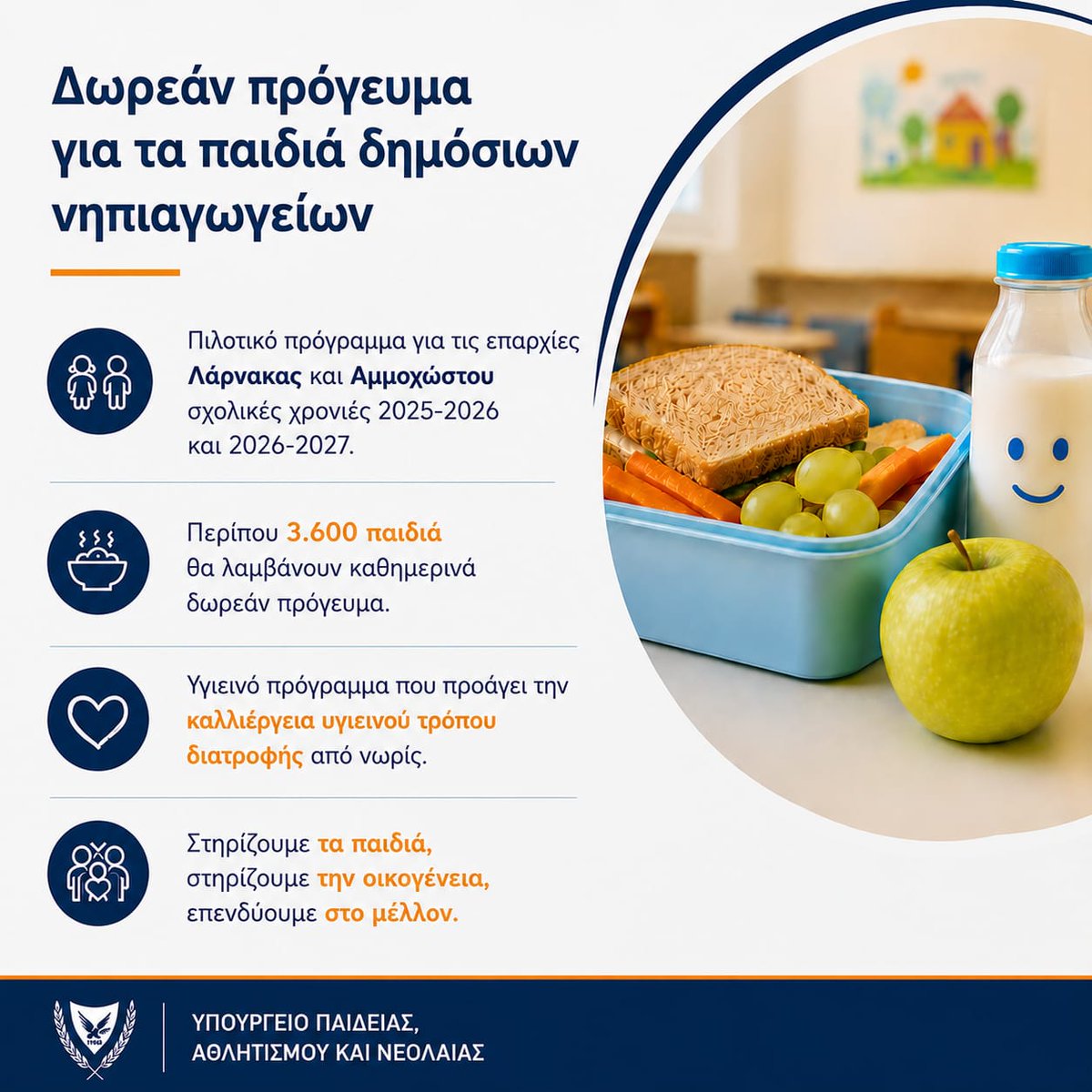 Δωρεάν πρόγευμα για τα παιδιά δημόσιων νηπιαγωγείων

Πιλοτικό πρόγραμμα για τις επαρχίες Λάρνακας και Αμμοχώστου σχολικές χρονιές 2025-2026 και 2026-2027.

Περίπου 3.600 παιδιά θα λαμβάνουν καθημερινά δωρεάν πρόγευμα.

Υγιεινό πρόγραμμα που προάγει την καλλιέργεια υγιεινού τρόπου διατροφής από νωρίς.

Στηρίζουμε τα παιδιά, στηρίζουμε την οικογένεια, επενδύουμε στο μέλλον.

1960

ΥΠΟΥΡΓΕΙΟ ΠΑΙΔΕΙΑΣ, ΑΘΛΗΤΙΣΜΟΥ ΚΑΙ ΝΕΟΛΑΙΑΣ